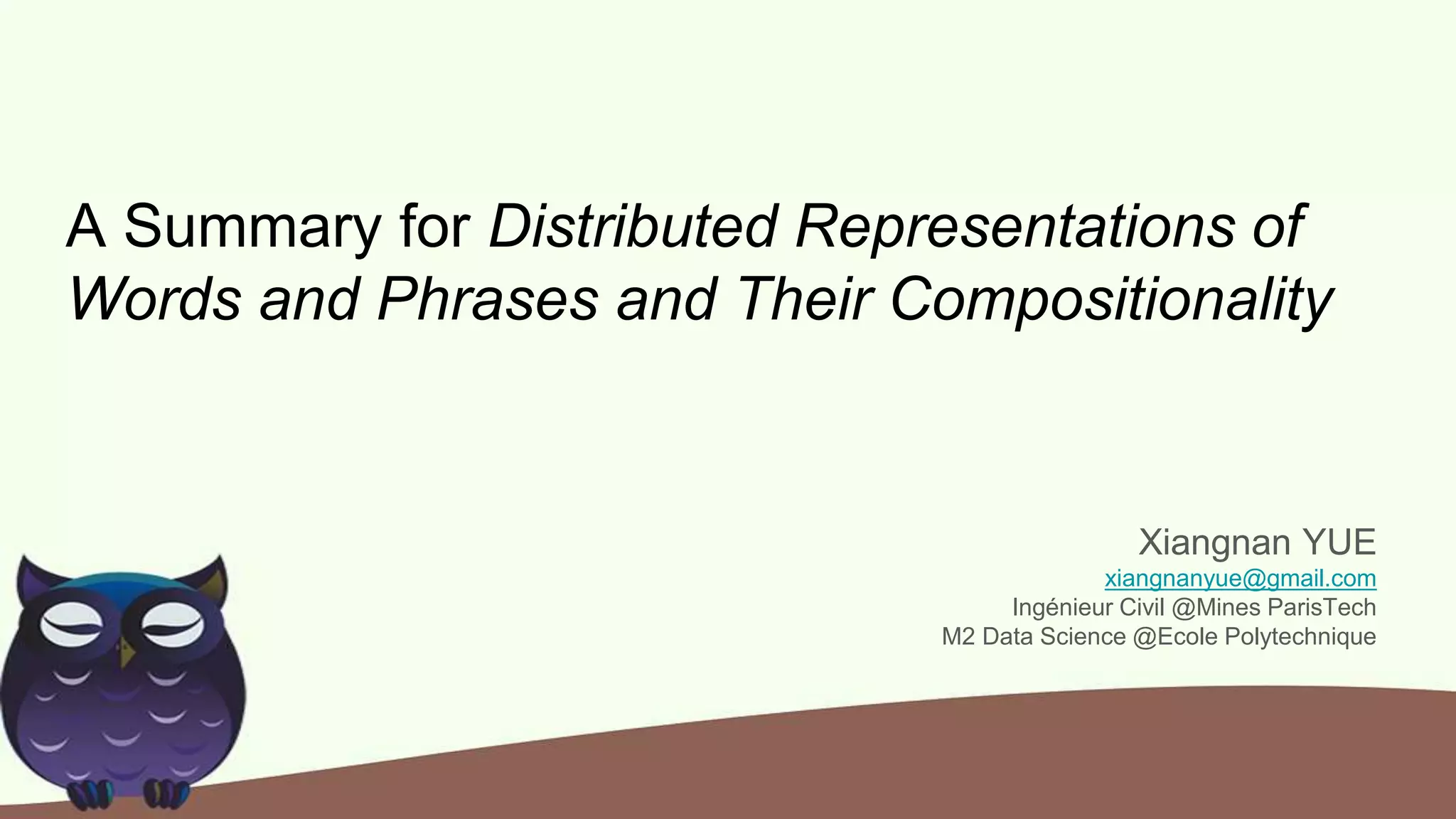 A Summary for Distributed Representations of Words and Phrases and Their Compositionality

Xiangnan YUE
xiangnanyue@gmail.com
Ingénieur Civil @Mines ParisTech
M2 Data Science @Ecole Polytechnique